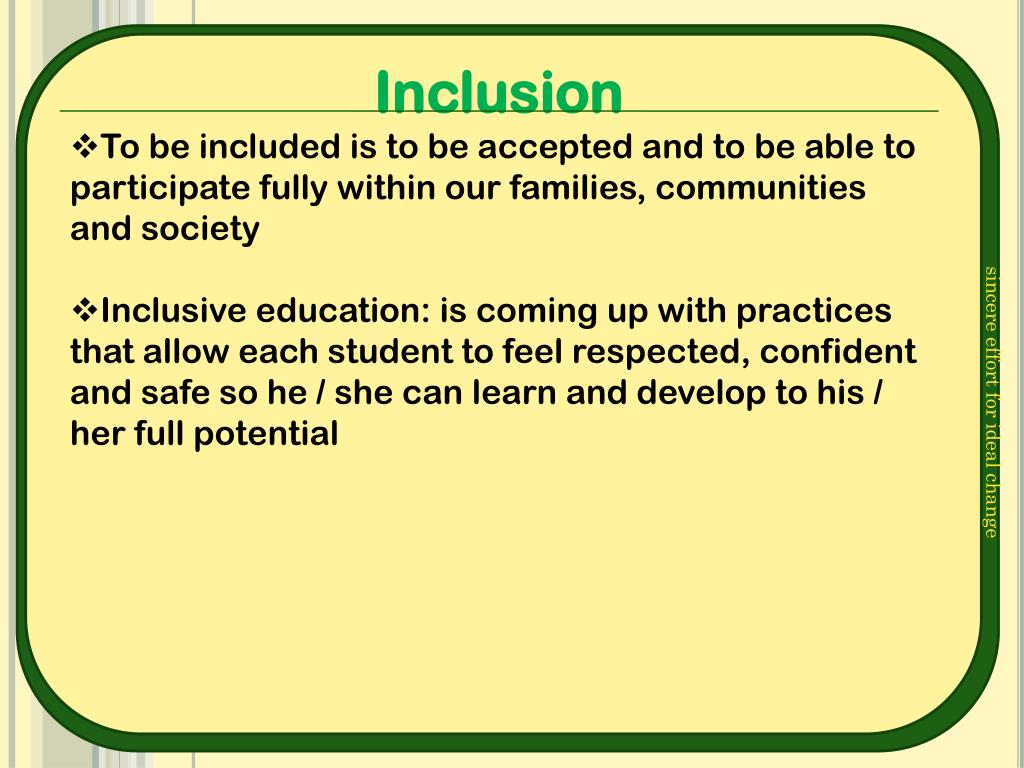 Inclusion

❖To be included is to be accepted and to be able to participate fully within our families, communities and society

❖Inclusive education: is coming up with practices that allow each student to feel respected, confident and safe so he / she can learn and develop to his / her full potential

sincere effort for ideal change